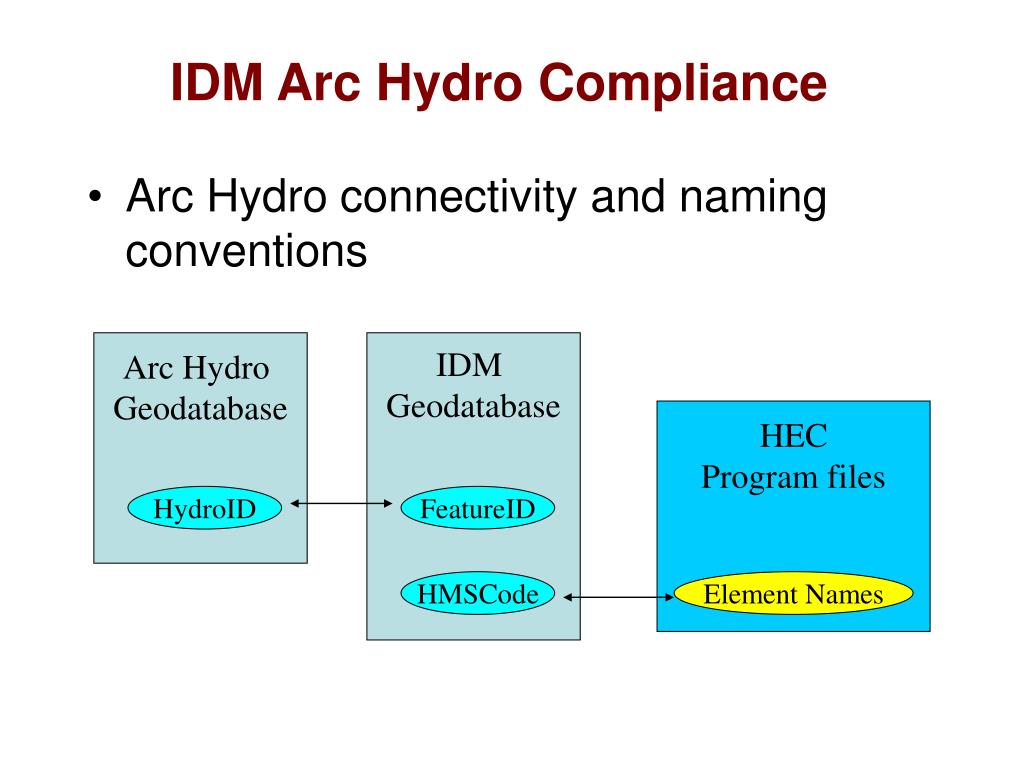 IDM Arc Hydro Compliance

• Arc Hydro connectivity and naming conventions

Arc Hydro Geodatabase

HydroID

IDM Geodatabase

FeatureID

HMSCode

HEC Program files

Element Names